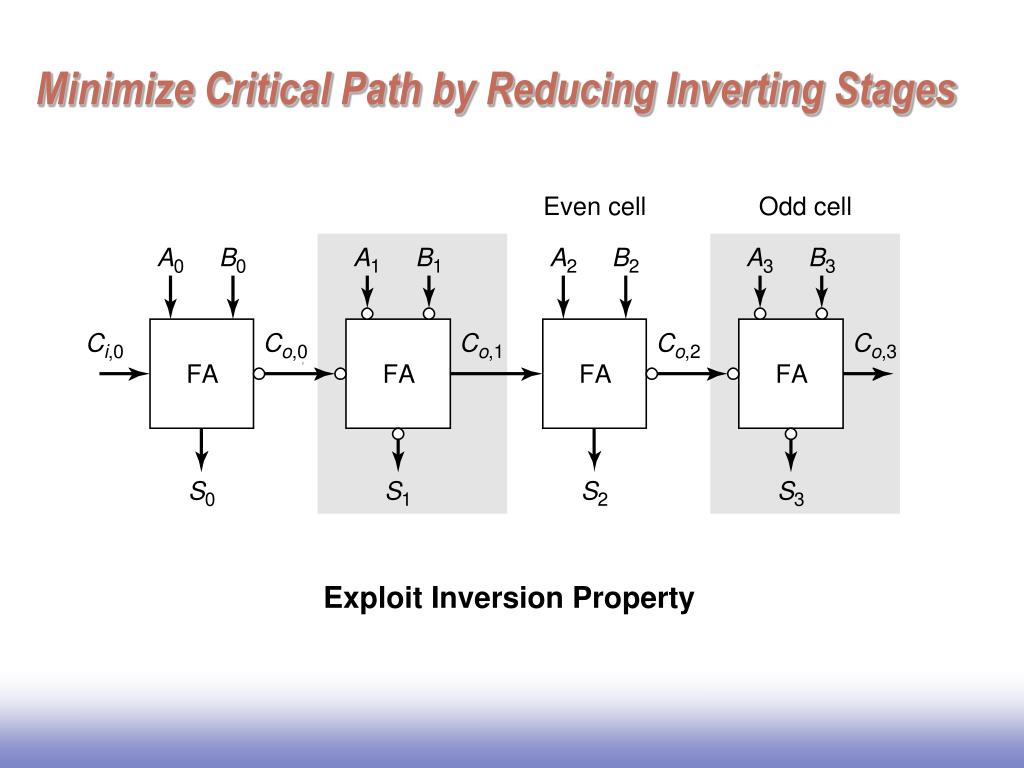 Minimize Critical Path by Reducing Inverting Stages

Even cell

Odd cell

$A_0$ $B_0$ $A_1$ $B_1$ $A_2$ $B_2$ $A_3$ $B_3$

$C_{i,0}$ FA $C_{o,0}$ FA $C_{o,1}$ FA $C_{o,2}$ FA $C_{o,3}$

$S_0$ $S_1$ $S_2$ $S_3$

Exploit Inversion Property